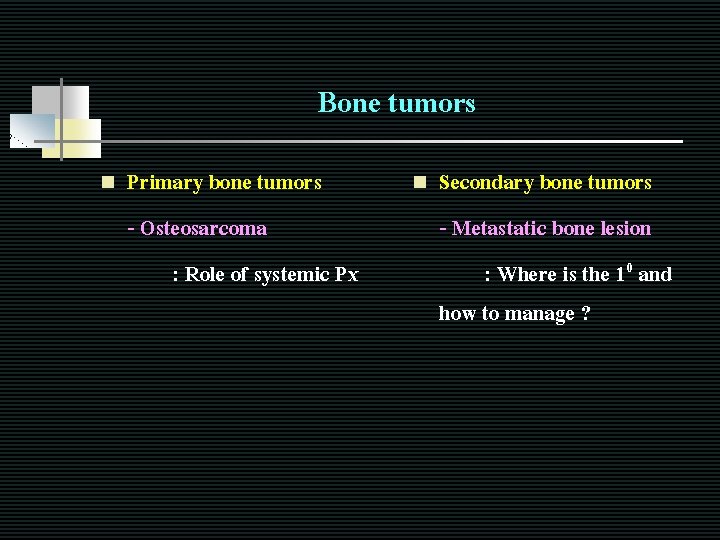 Bone tumors

Primary bone tumors

- Osteosarcoma

: Role of systemic Px

Secondary bone tumors

- Metastatic bone lesion

: Where is the $1^0$ and how to manage ?